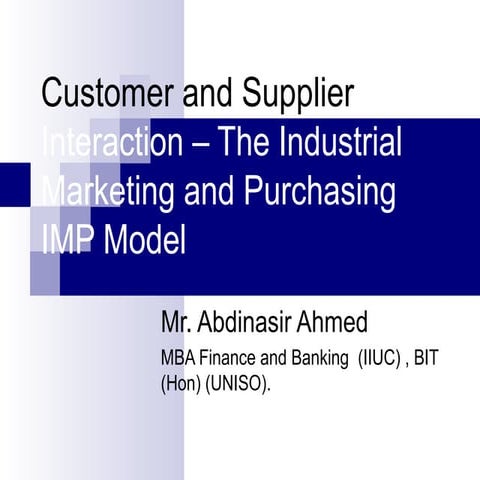 Customer and Supplier Interaction – The Industrial Marketing and Purchasing IMP Model

Mr. Abdinasir Ahmed

MBA Finance and Banking (IIUC) , BIT (Hon) (UNISO).